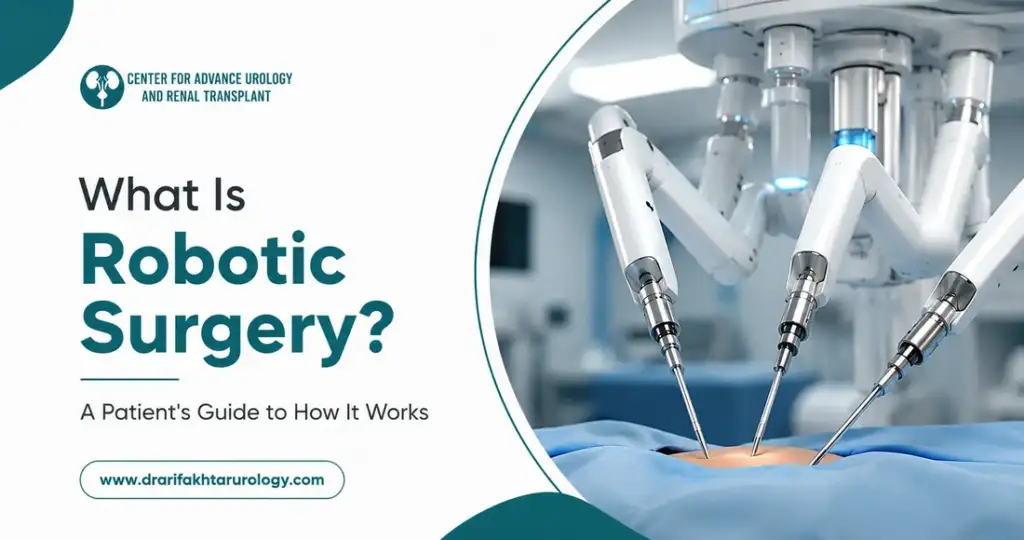 CENTER FOR ADVANCE UROLOGY AND RENAL TRANSPLANT

What Is Robotic Surgery?

A Patient's Guide to How It Works

www.drarifakhtarurology.com